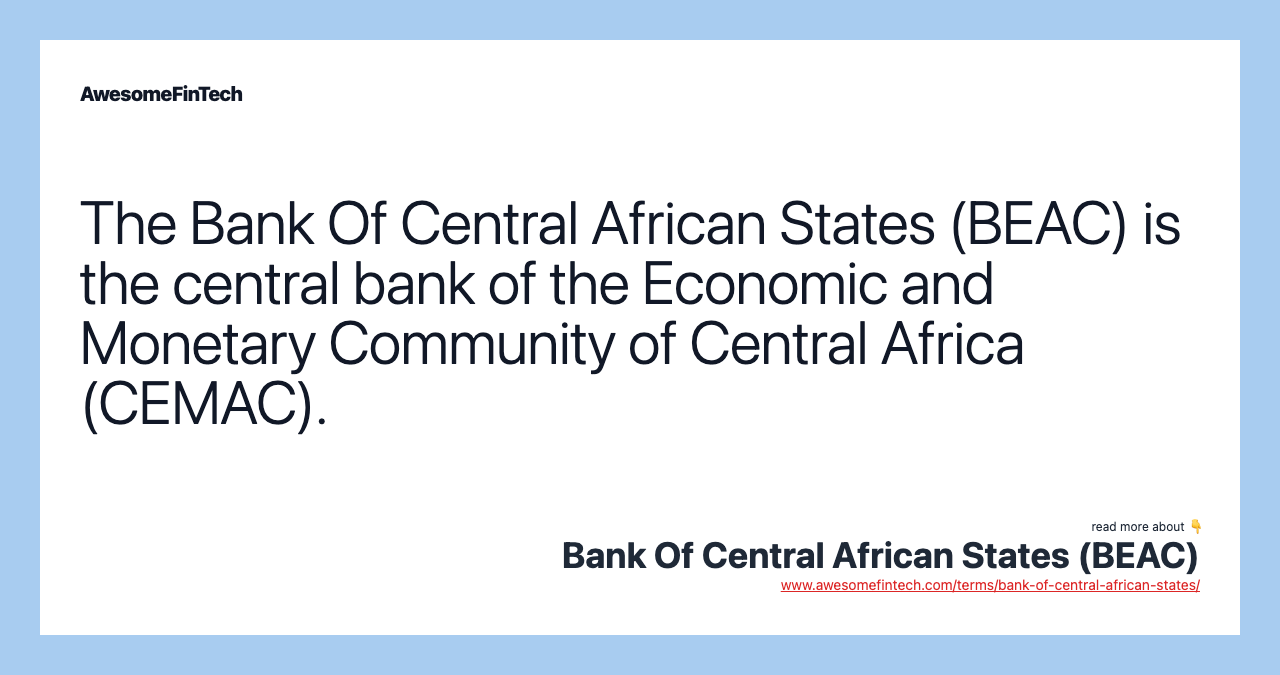 AwesomeFinTech

The Bank Of Central African States (BEAC) is the central bank of the Economic and Monetary Community of Central Africa (CEMAC).

read more about 👇
Bank Of Central African States (BEAC)
www.awesomefintech.com/terms/bank-of-central-african-states/